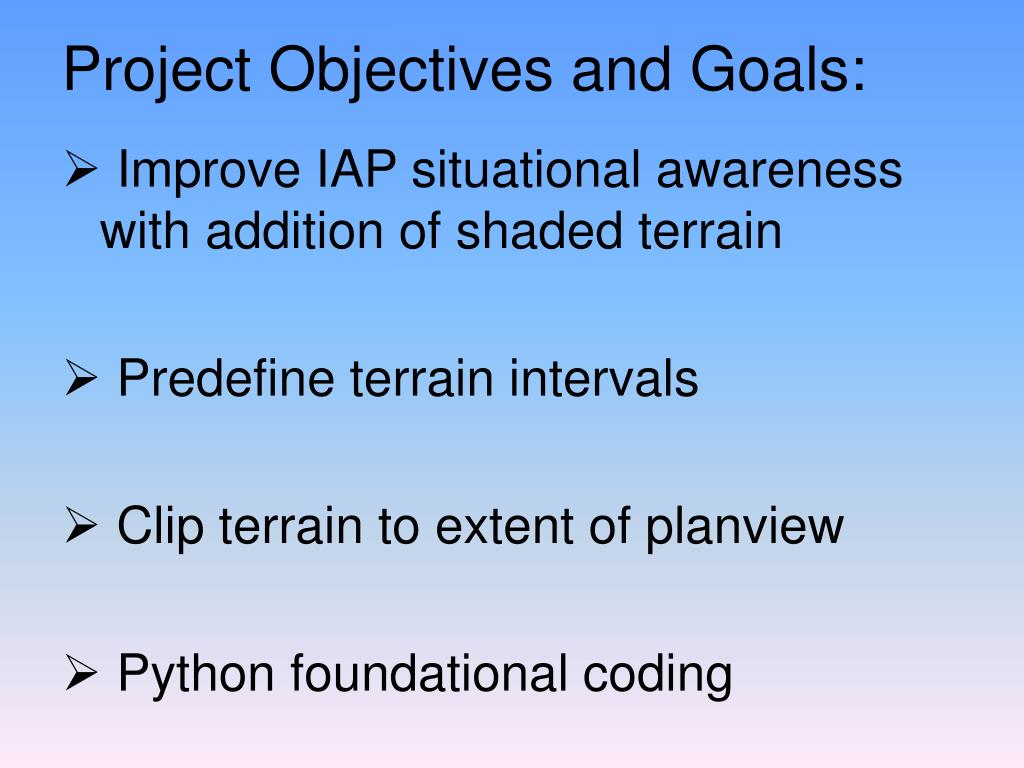 Project Objectives and Goals:

➢ Improve IAP situational awareness with addition of shaded terrain

➢ Predefine terrain intervals

➢ Clip terrain to extent of planview

➢ Python foundational coding